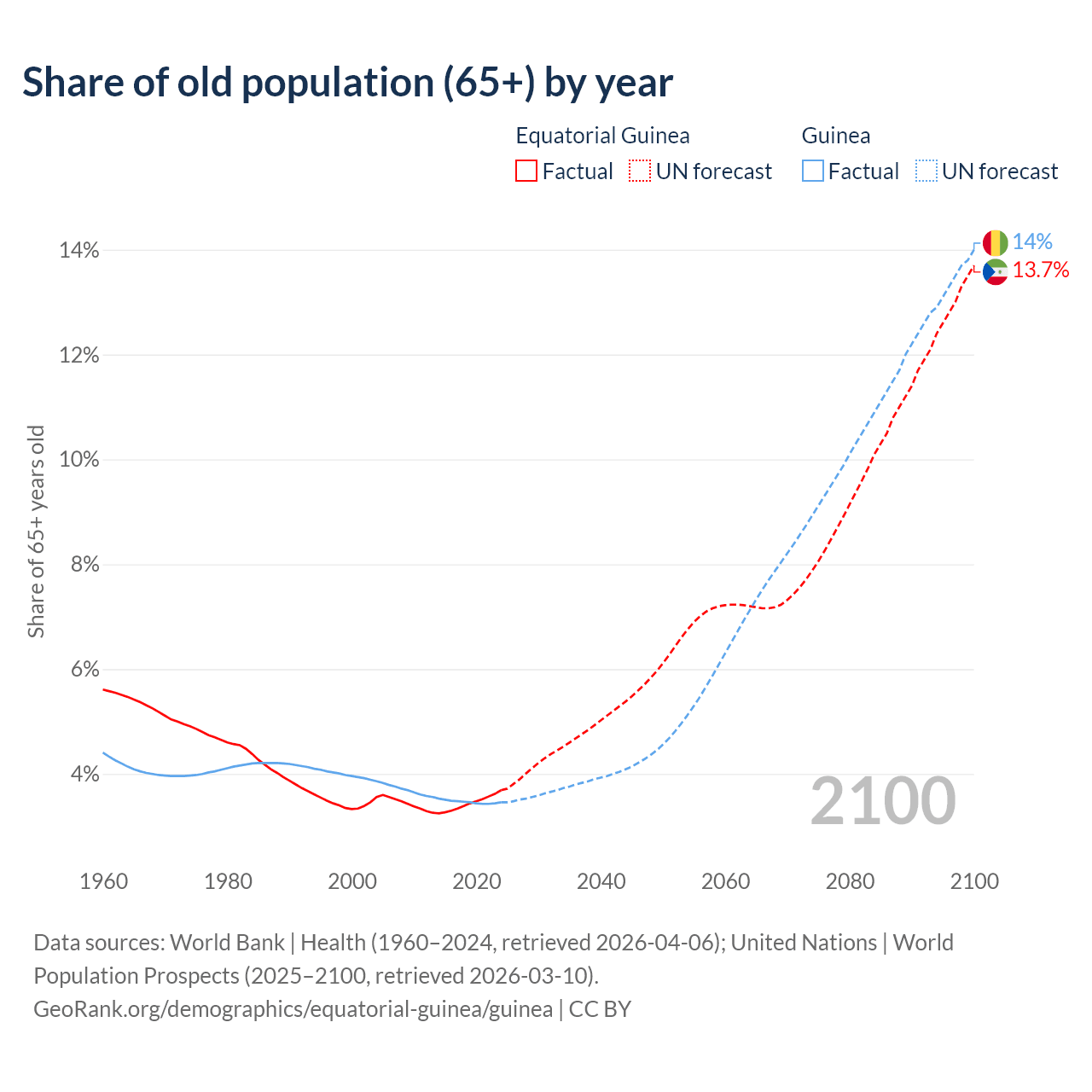 Share of old population (65+) by year

Equatorial Guinea
Factual
UN forecast

Guinea
Factual
UN forecast

Share of 65+ years old

14%
12%
10%
8%
6%
4%

14%
13.7%

2100

1960
1980
2000
2020
2040
2060
2080
2100

Data sources: World Bank | Health (1960–2024, retrieved 2026-04-06); United Nations | World Population Prospects (2025–2100, retrieved 2026-03-10).
GeoRank.org/demographics/equatorial-guinea/guinea | CC BY